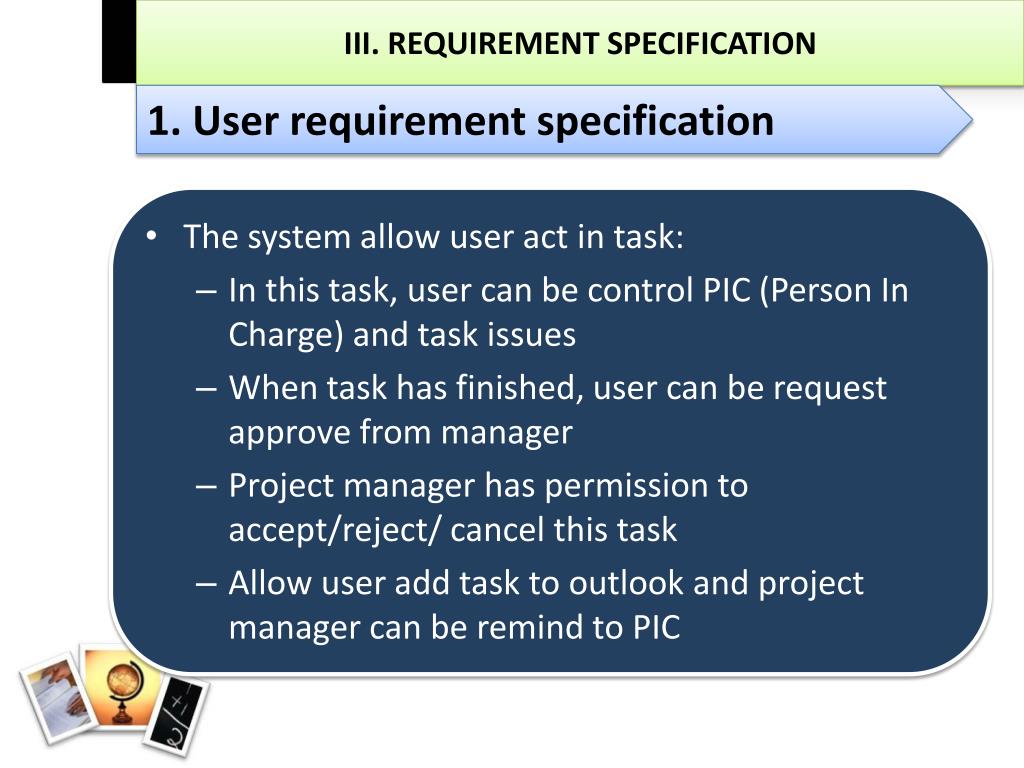 III. REQUIREMENT SPECIFICATION

1. User requirement specification

• The system allow user act in task:
– In this task, user can be control PIC (Person In Charge) and task issues
– When task has finished, user can be request approve from manager
– Project manager has permission to accept/reject/ cancel this task
– Allow user add task to outlook and project manager can be remind to PIC